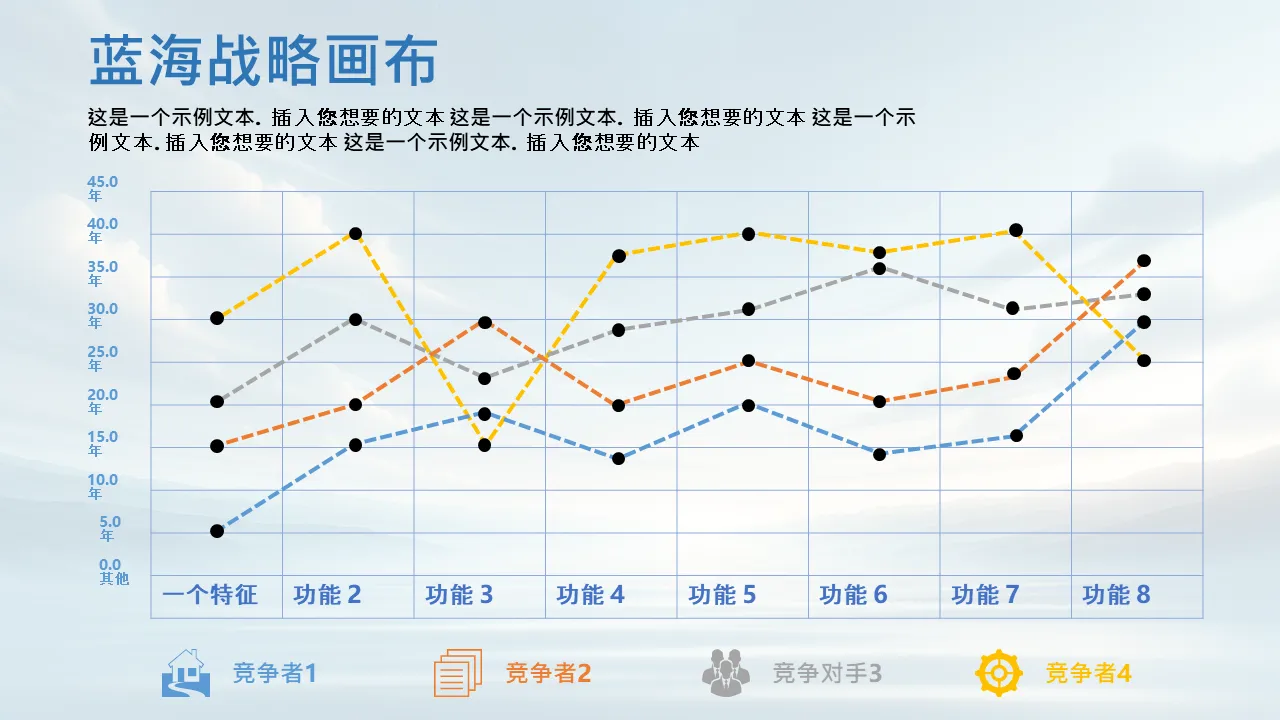 蓝海战略画布

这是一个示例文本. 插入您想要的文本 这是一个示例文本. 插入您想要的文本 这是一个示例文本. 插入您想要的文本 这是一个示例文本. 插入您想要的文本

45.0 年
40.0 年
35.0 年
30.0 年
25.0 年
20.0 年
15.0 年
10.0 年
5.0 年
0.0 其他

一个特征 功能 2 功能 3 功能 4 功能 5 功能 6 功能 7 功能 8

竞争者1 竞争者2 竞争对手3 竞争者4